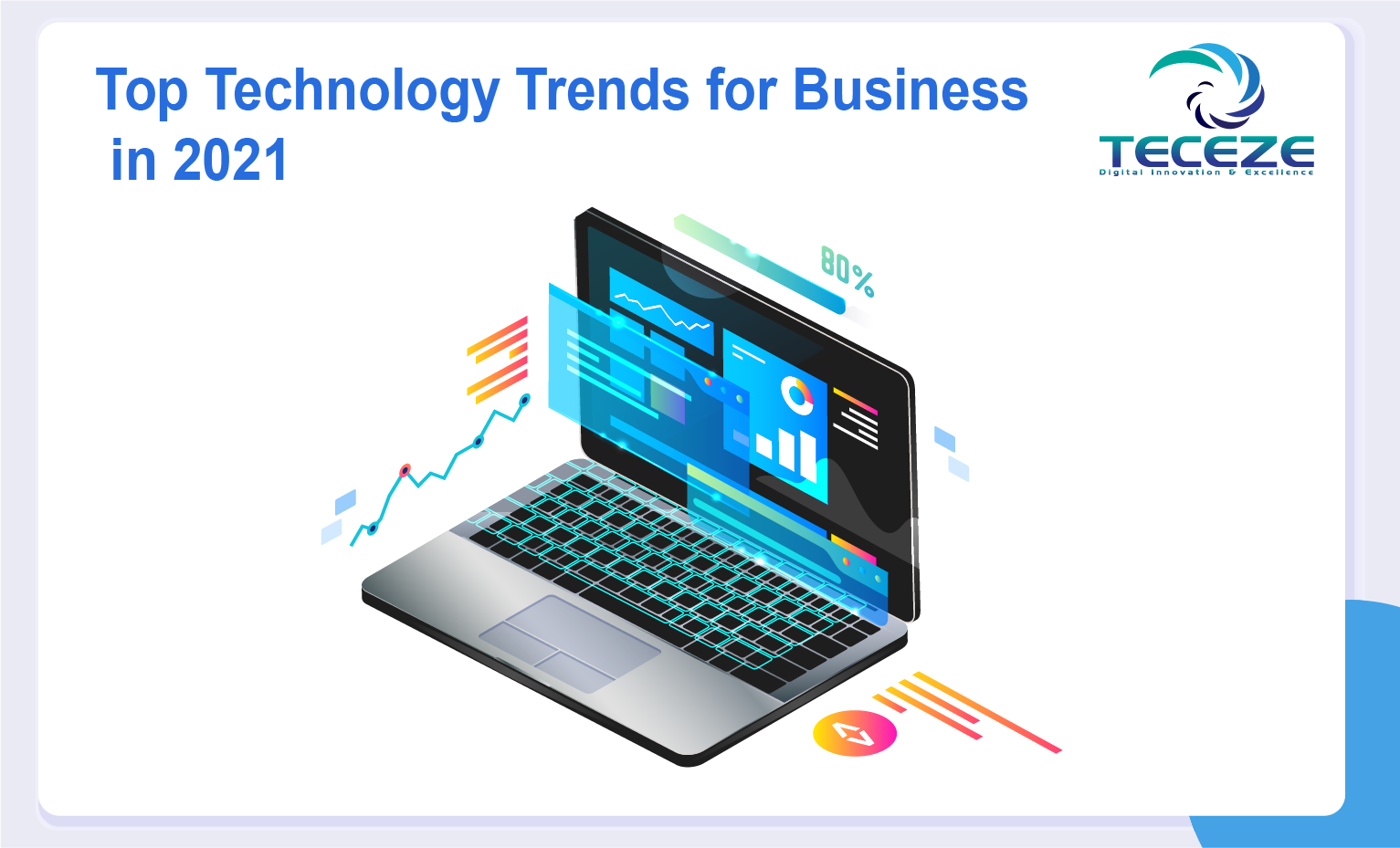 Top Technology Trends for Business in 2021

TECEZE
Digital Innovation & Excellence

80%